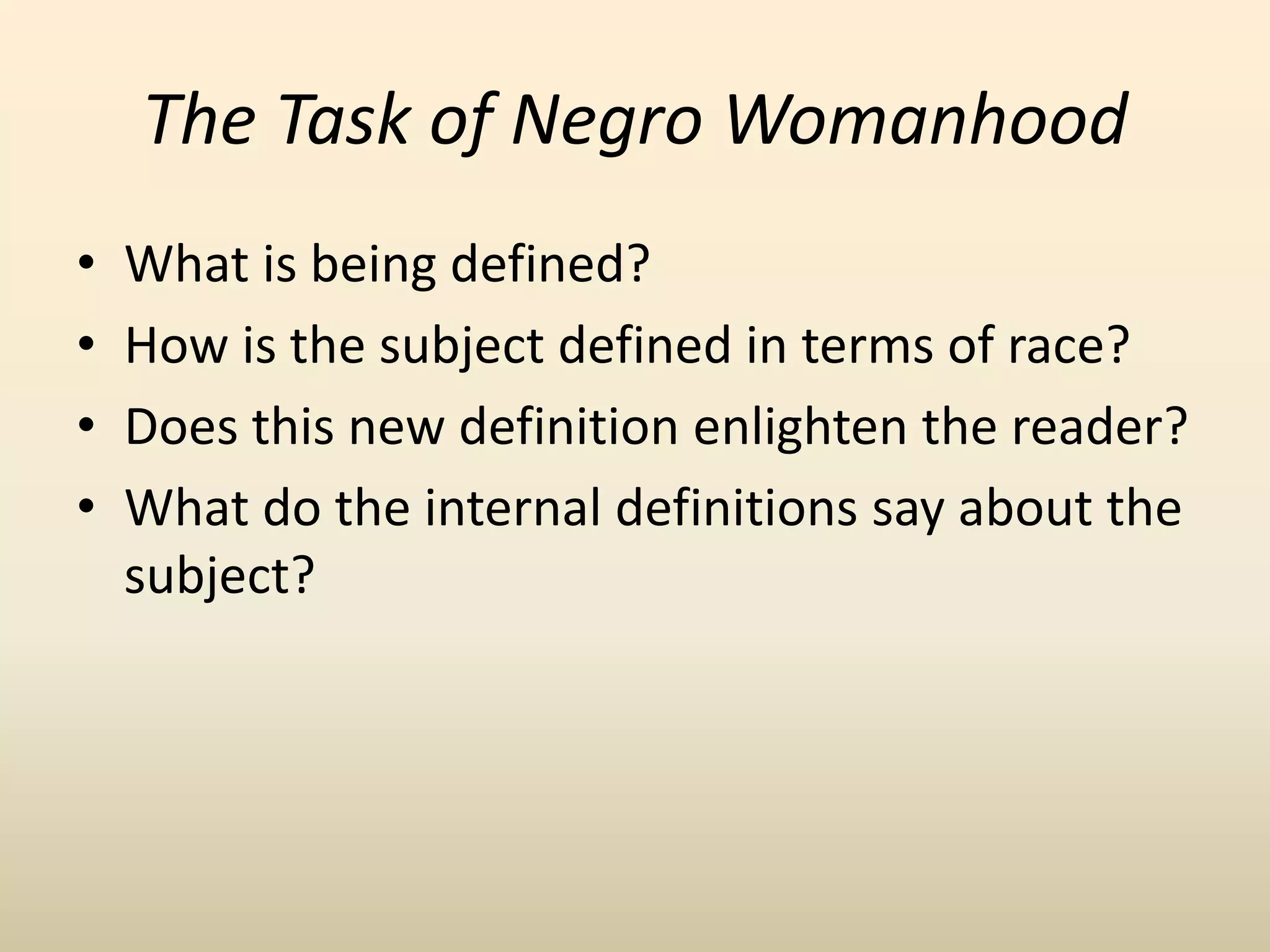 The Task of Negro Womanhood

• What is being defined?
• How is the subject defined in terms of race?
• Does this new definition enlighten the reader?
• What do the internal definitions say about the subject?